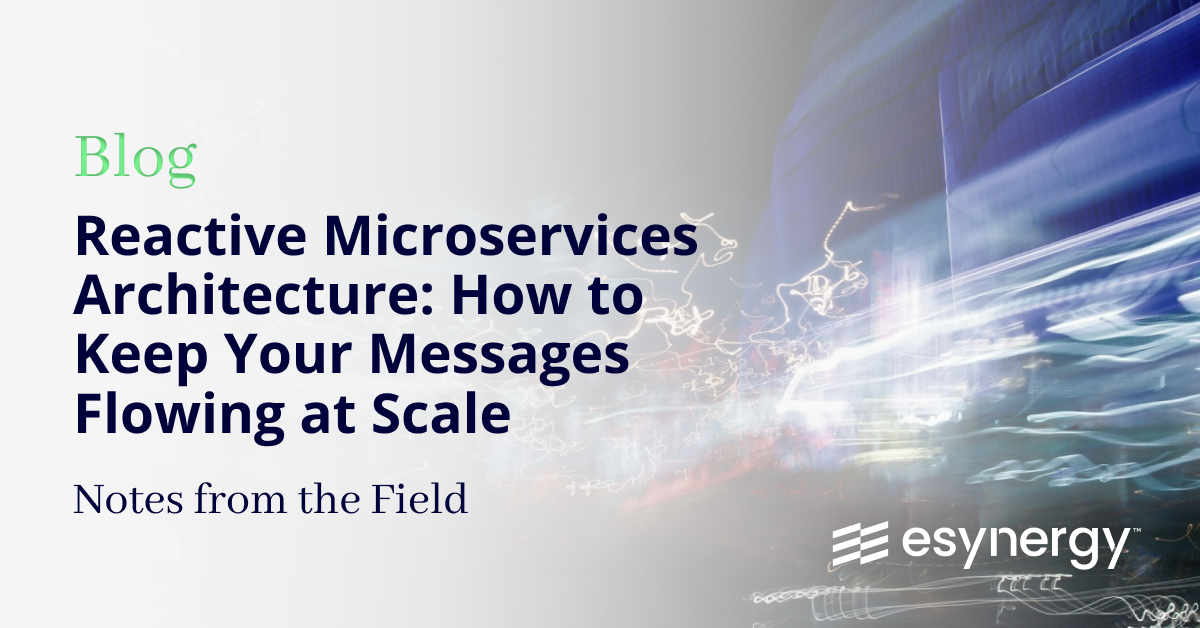 Blog

Reactive Microservices Architecture: How to Keep Your Messages Flowing at Scale

Notes from the Field

esynergy™